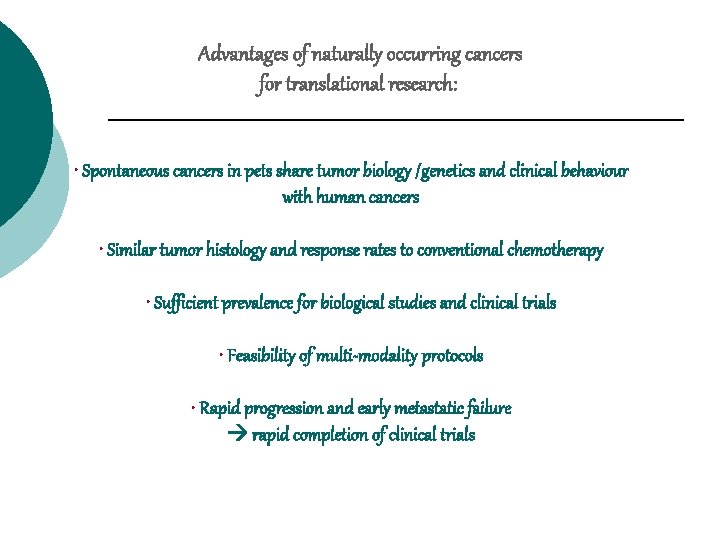 Advantages of naturally occurring cancers
for translational research:

· Spontaneous cancers in pets share tumor biology /genetics and clinical behaviour with human cancers

· Similar tumor histology and response rates to conventional chemotherapy

· Sufficient prevalence for biological studies and clinical trials

· Feasibility of multi-modality protocols

· Rapid progression and early metastatic failure
→ rapid completion of clinical trials